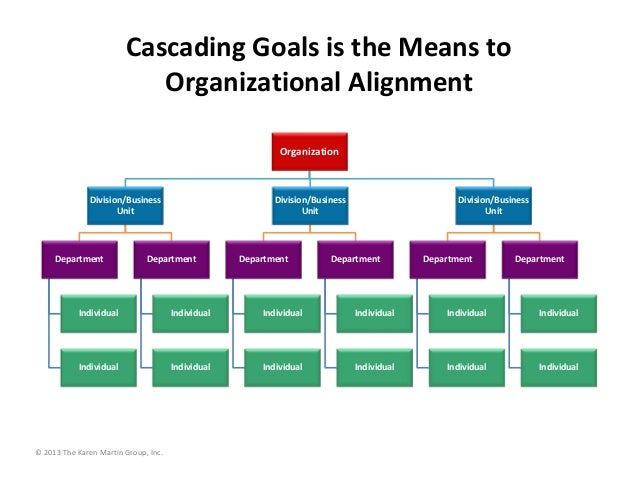 Cascading Goals is the Means to Organizational Alignment

Organization

Division/Business Unit

Division/Business Unit

Division/Business Unit

Department

Department

Department

Department

Department

Department

Individual

Individual

Individual

Individual

Individual

Individual

Individual

Individual

Individual

Individual

Individual

Individual

© 2013 The Karen Martin Group, Inc.